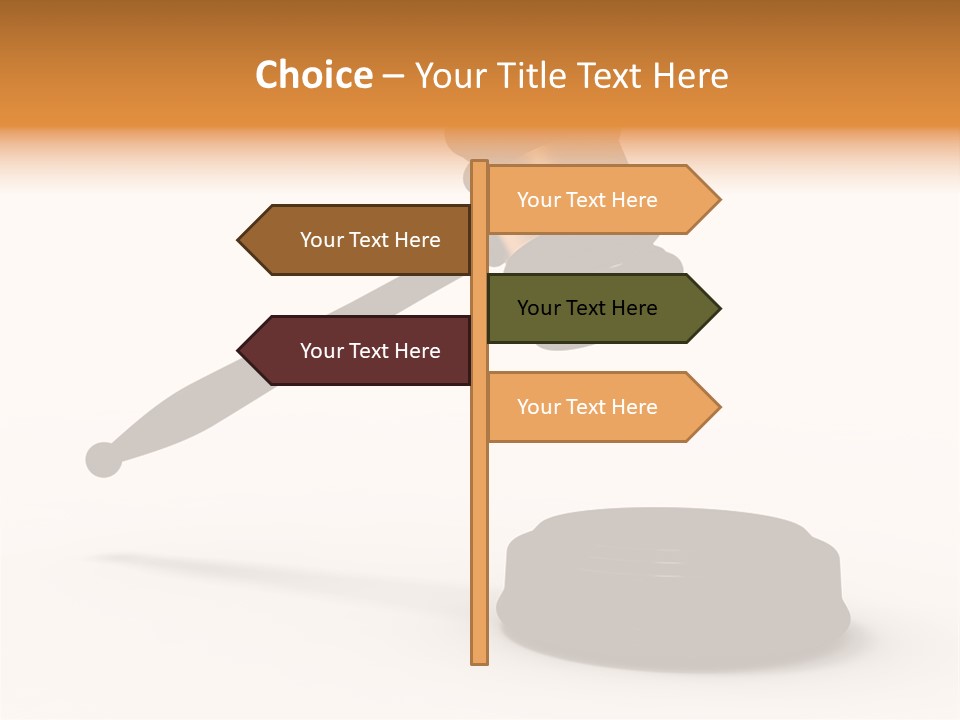 Choice – Your Title Text Here

Your Text Here

Your Text Here

Your Text Here

Your Text Here

Your Text Here